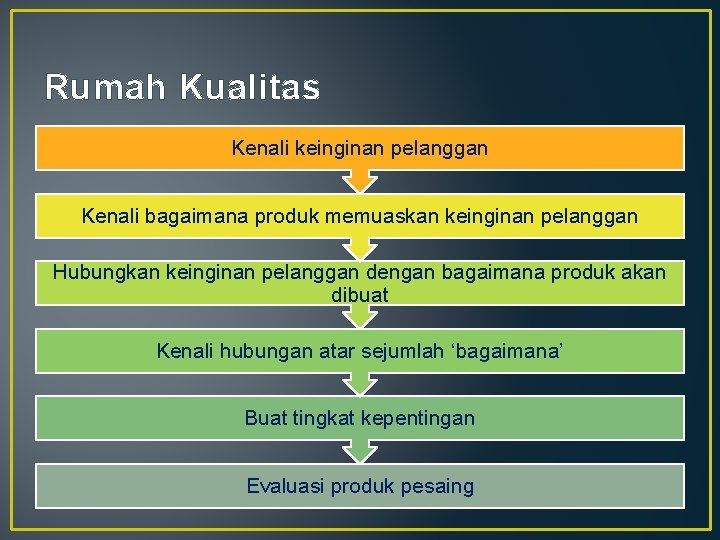 Rumah Kualitas

Kenali keinginan pelanggan

Kenali bagaimana produk memuaskan keinginan pelanggan

Hubungkan keinginan pelanggan dengan bagaimana produk akan dibuat

Kenali hubungan atar sejumlah ‘bagaimana’

Buat tingkat kepentingan

Evaluasi produk pesaing